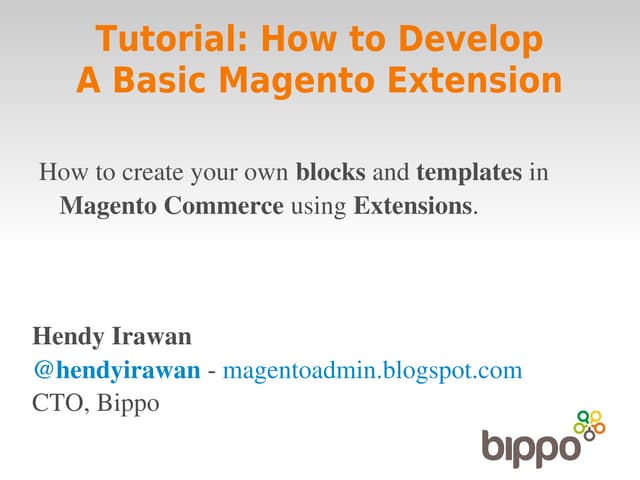 Tutorial: How to Develop A Basic Magento Extension

How to create your own blocks and templates in Magento Commerce using Extensions.

Hendy Irawan
@hendyirawan - magentoadmin.blogspot.com
CTO, Bippo

bippo